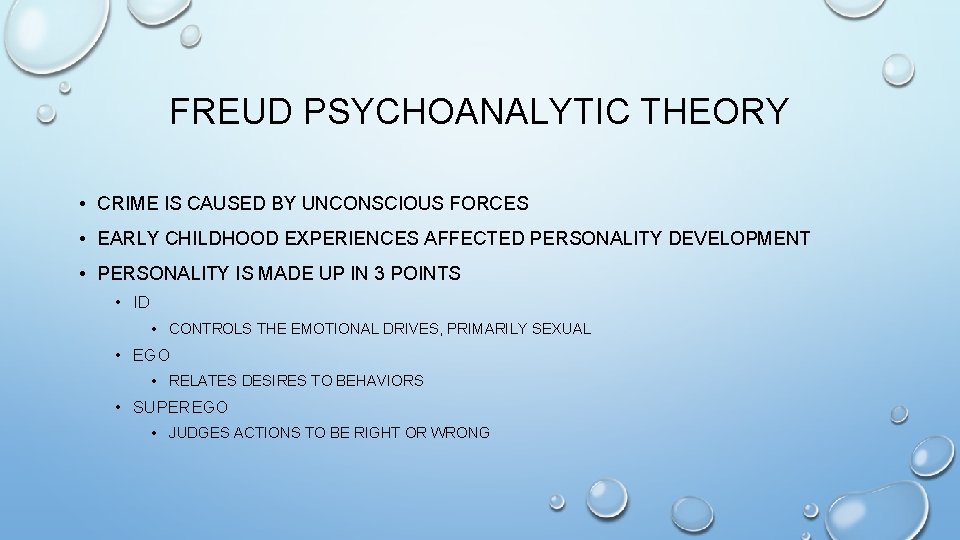 FREUD PSYCHOANALYTIC THEORY

• CRIME IS CAUSED BY UNCONSCIOUS FORCES
• EARLY CHILDHOOD EXPERIENCES AFFECTED PERSONALITY DEVELOPMENT
• PERSONALITY IS MADE UP IN 3 POINTS
  • ID
    • CONTROLS THE EMOTIONAL DRIVES, PRIMARILY SEXUAL
  • EGO
    • RELATES DESIRES TO BEHAVIORS
  • SUPEREGO
    • JUDGES ACTIONS TO BE RIGHT OR WRONG